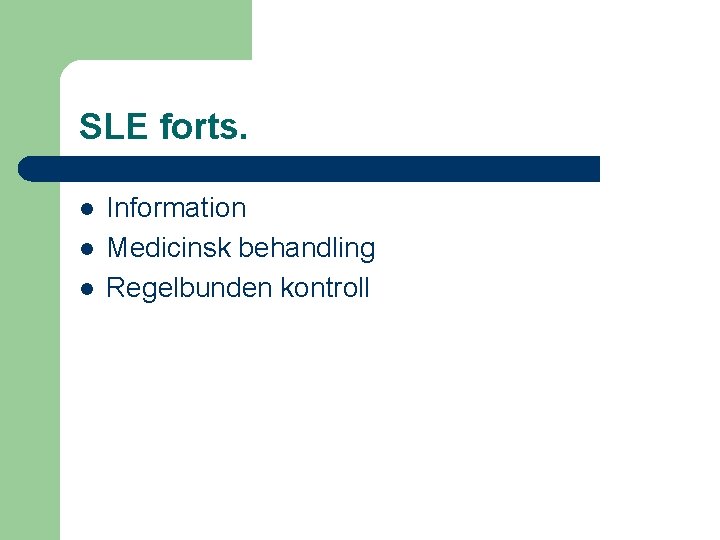 SLE forts.

- Information
- Medicinsk behandling
- Regelbunden kontroll